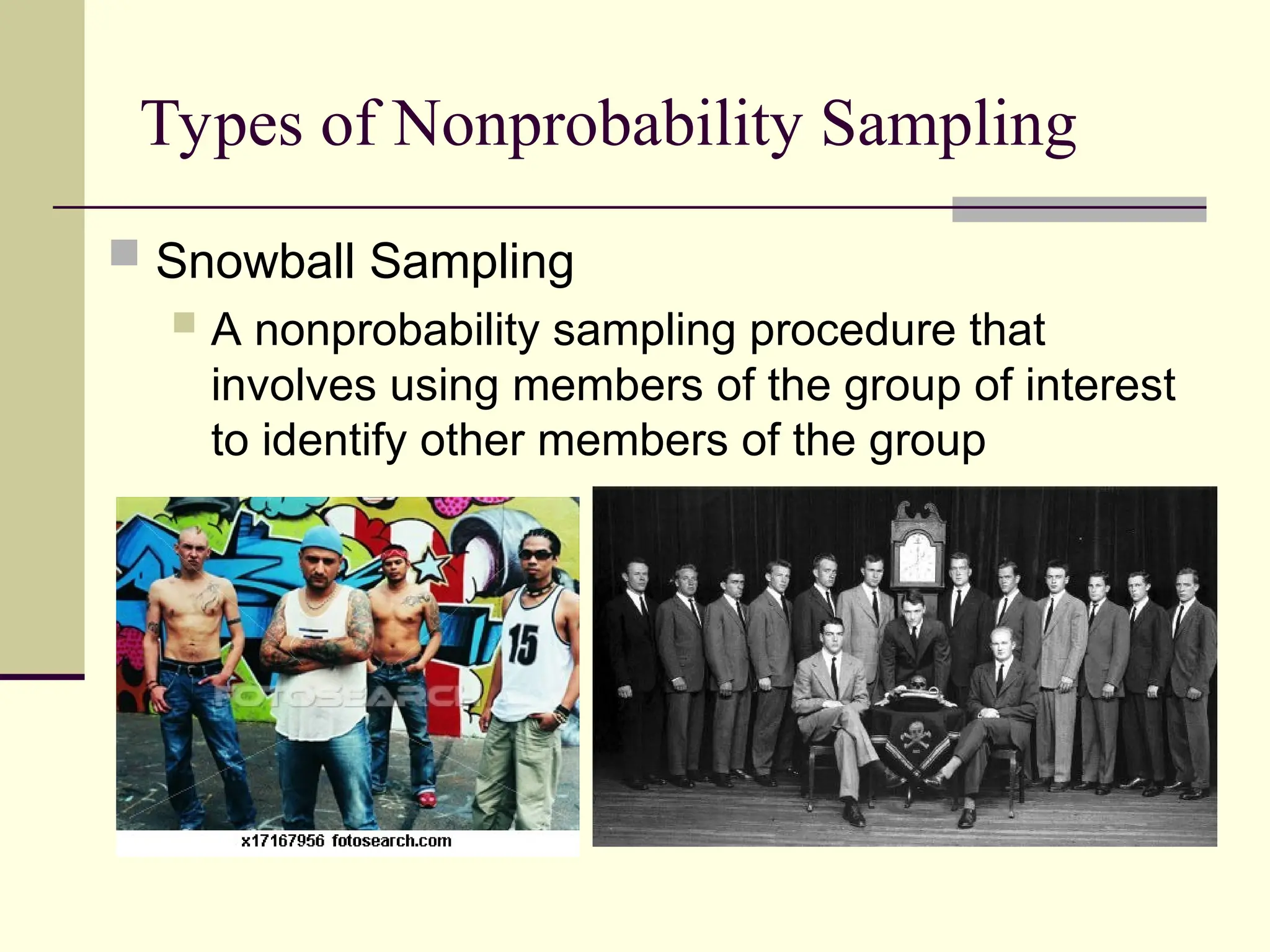 Types of Nonprobability Sampling

Snowball Sampling

A nonprobability sampling procedure that involves using members of the group of interest to identify other members of the group

15

FOTOSEARCH

x17167956 fotosearch.com